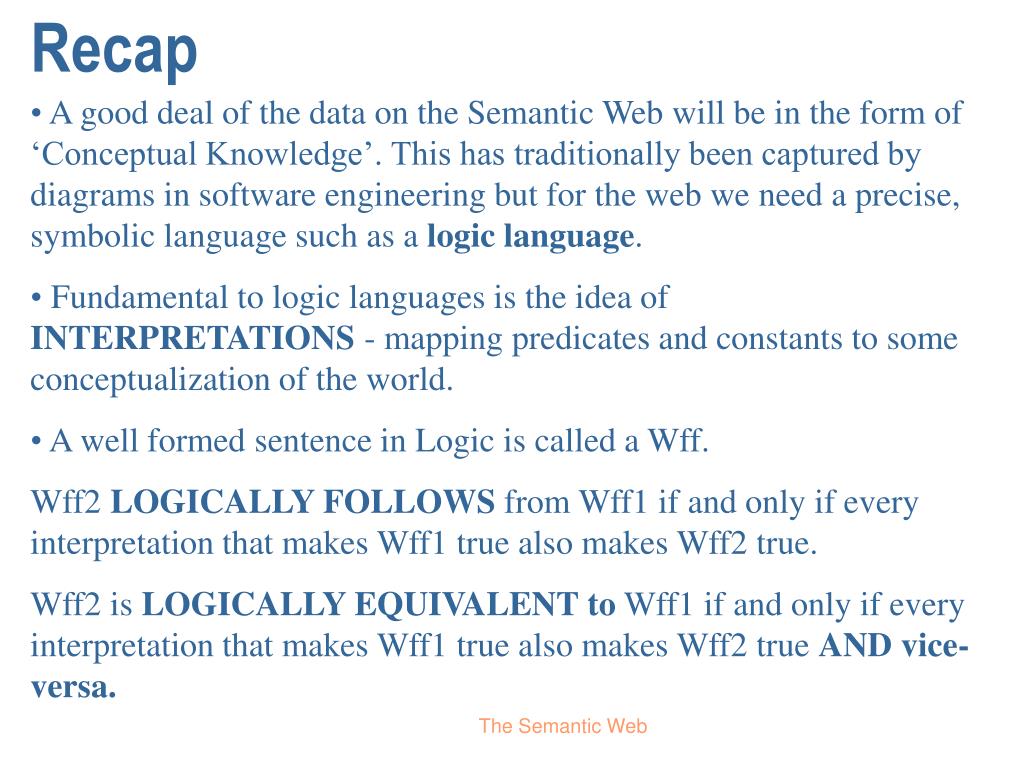 Recap

• A good deal of the data on the Semantic Web will be in the form of ‘Conceptual Knowledge’. This has traditionally been captured by diagrams in software engineering but for the web we need a precise, symbolic language such as a logic language.

• Fundamental to logic languages is the idea of INTERPRETATIONS - mapping predicates and constants to some conceptualization of the world.

• A well formed sentence in Logic is called a Wff.

Wff2 LOGICALLY FOLLOWS from Wff1 if and only if every interpretation that makes Wff1 true also makes Wff2 true.

Wff2 is LOGICALLY EQUIVALENT to Wff1 if and only if every interpretation that makes Wff1 true also makes Wff2 true AND vice-versa.

The Semantic Web